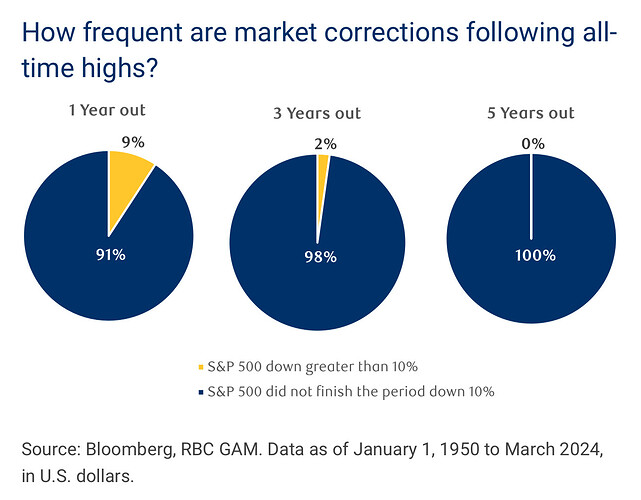 How frequent are market corrections following all-time highs?

1 Year out

9%

91%

3 Years out

2%

98%

5 Years out

0%

100%

S&P 500 down greater than 10%

S&P 500 did not finish the period down 10%

Source: Bloomberg, RBC GAM. Data as of January 1, 1950 to March 2024, in U.S. dollars.